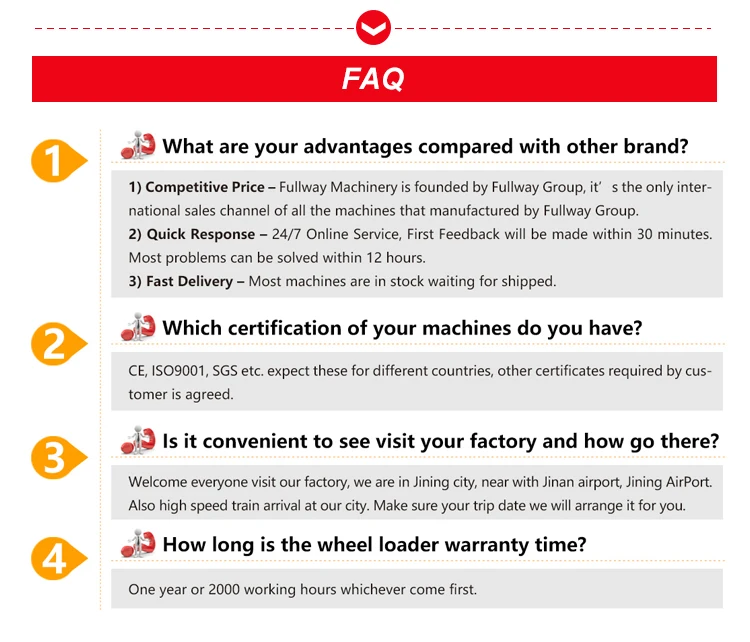 FAQ

1

What are your advantages compared with other brand?

1) Competitive Price – Fullway Machinery is founded by Fullway Group, it' s the only international sales channel of all the machines that manufactured by Fullway Group.
2) Quick Response – 24/7 Online Service, First Feedback will be made within 30 minutes. Most problems can be solved within 12 hours.
3) Fast Delivery – Most machines are in stock waiting for shipped.

2

Which certification of your machines do you have?

CE, ISO9001, SGS etc. expect these for different countries, other certificates required by customer is agreed.

3

Is it convenient to see visit your factory and how go there?

Welcome everyone visit our factory, we are in Jining city, near with Jinan airport, Jining AirPort. Also high speed train arrival at our city. Make sure your trip date we will arrange it for you.

4

How long is the wheel loader warranty time?

One year or 2000 working hours whichever come first.